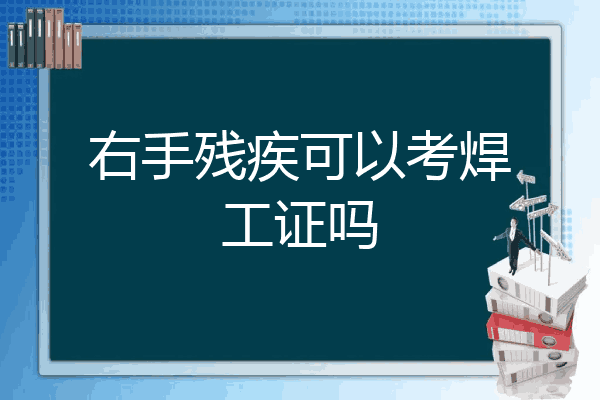 右手残疾可以考焊工证吗